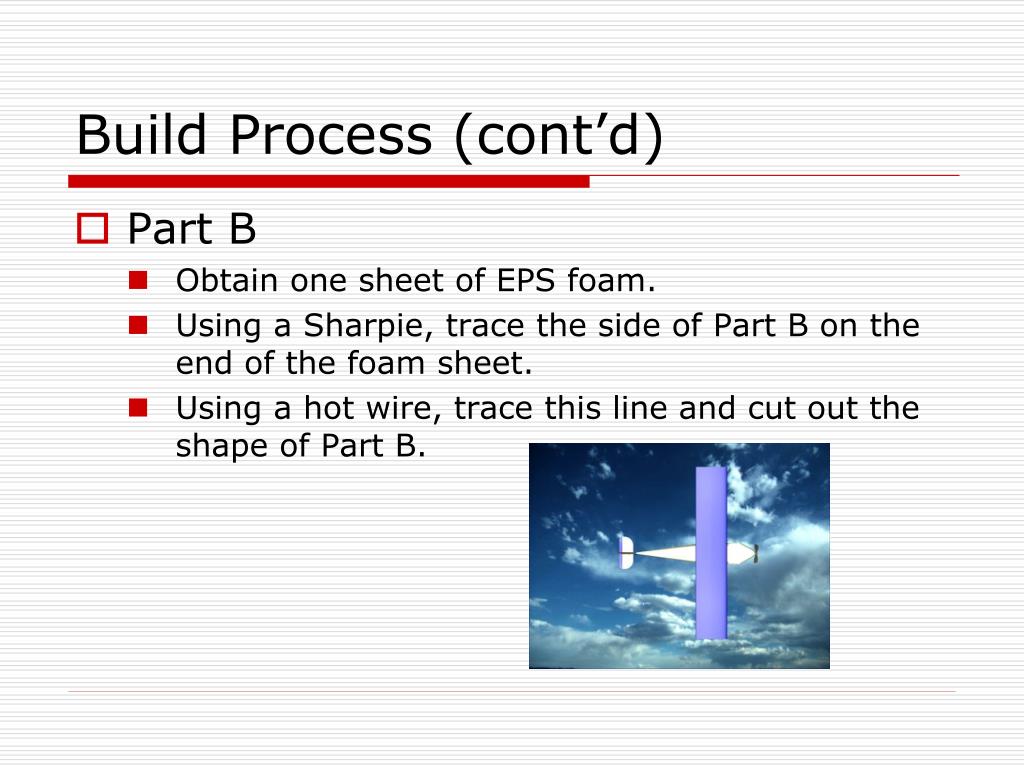 Build Process (cont’d)

Part B

Obtain one sheet of EPS foam.

Using a Sharpie, trace the side of Part B on the end of the foam sheet.

Using a hot wire, trace this line and cut out the shape of Part B.